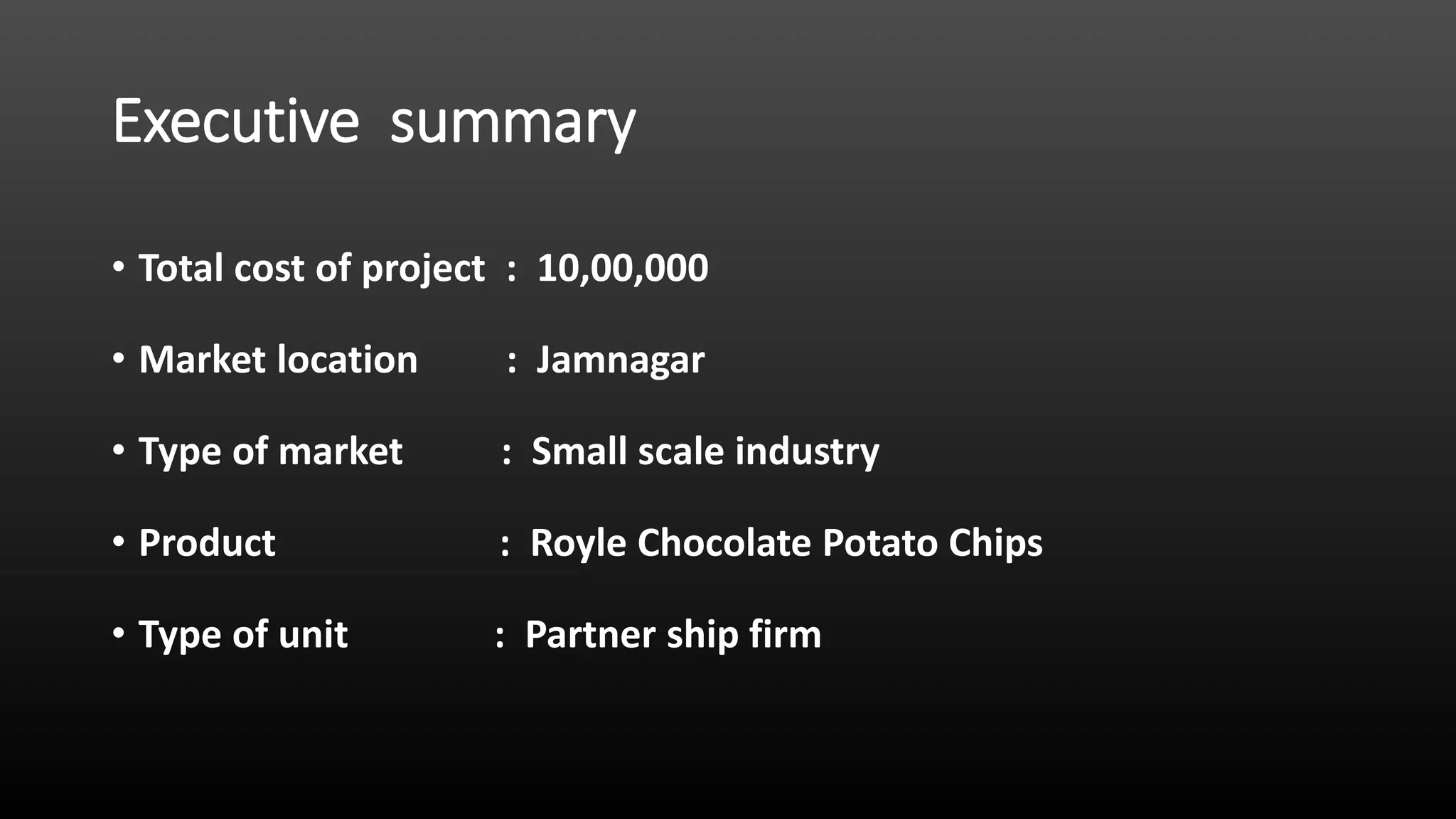 Executive summary

• Total cost of project : 10,00,000

• Market location : Jamnagar

• Type of market : Small scale industry

• Product : Royle Chocolate Potato Chips

• Type of unit : Partner ship firm